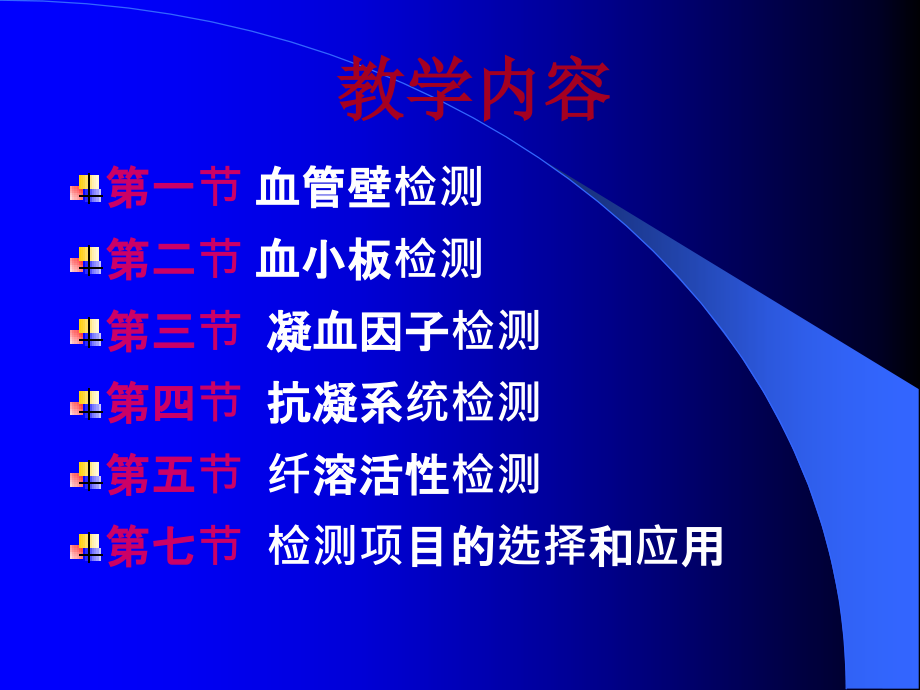 教学内容

第一节 血管壁检测

第二节 血小板检测

第三节 凝血因子检测

第四节 抗凝系统检测

第五节 纤溶活性检测

第七节 检测项目的选择和应用